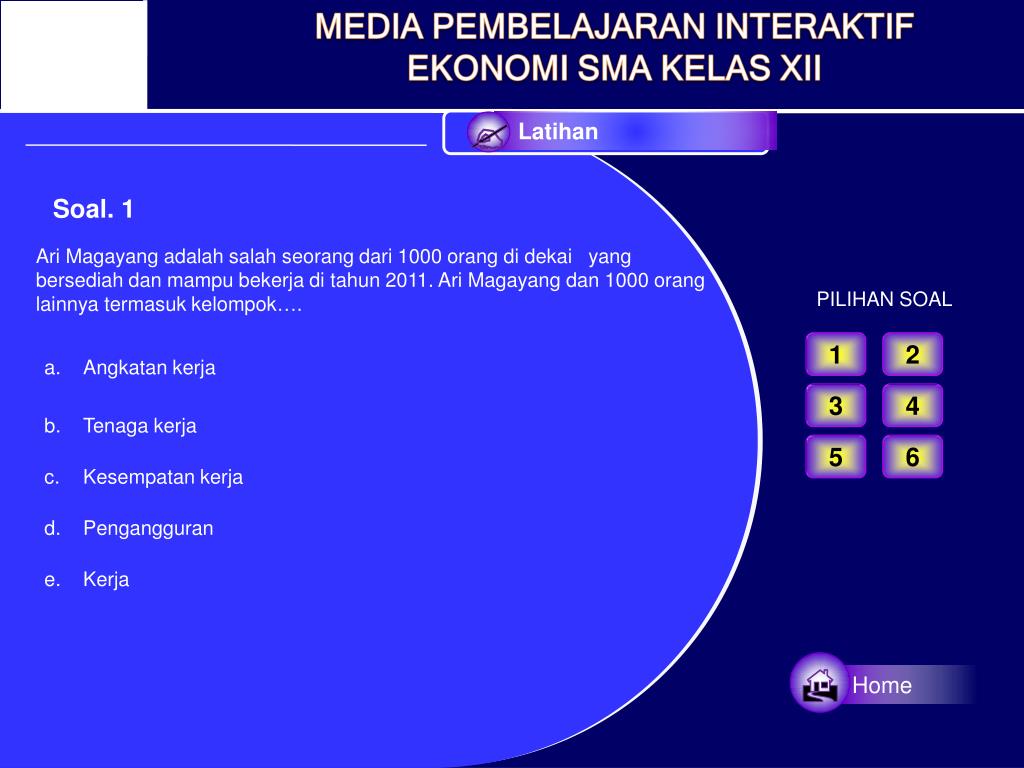 MEDIA PEMBELAJARAN INTERAKTIF
EKONOMI SMA KELAS XII

Latihan

Soal. 1

Ari Magayang adalah salah seorang dari 1000 orang di dekai yang bersediah dan mampu bekerja di tahun 2011. Ari Magayang dan 1000 orang lainnya termasuk kelompok….

a. Angkatan kerja

b. Tenaga kerja

c. Kesempatan kerja

d. Pengangguran

e. Kerja

PILIHAN SOAL

1 2
3 4
5 6

Home